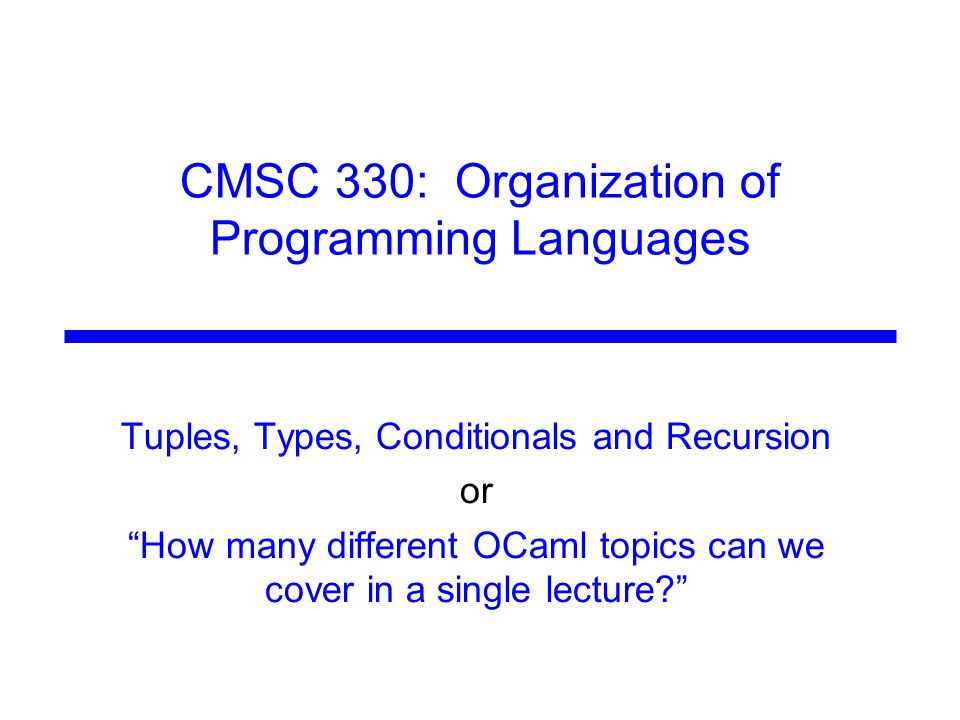 CMSC 330: Organization of Programming Languages

Tuples, Types, Conditionals and Recursion

or

“How many different OCaml topics can we cover in a single lecture?”